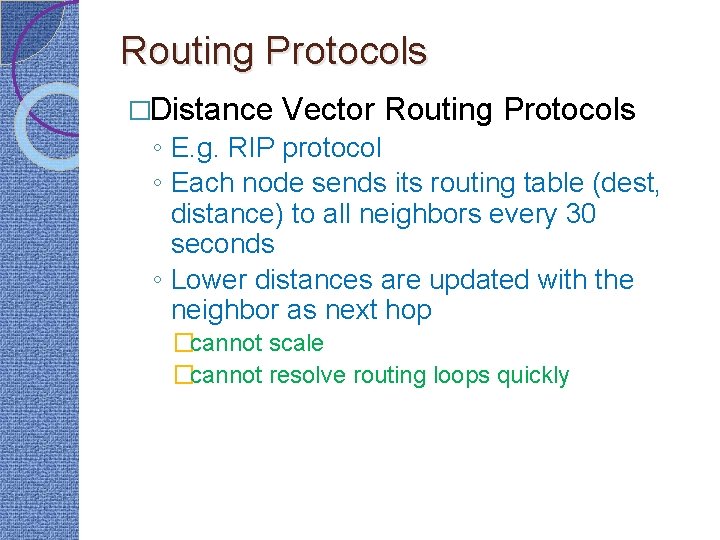 Routing Protocols

□Distance Vector Routing Protocols

◦ E.g. RIP protocol

◦ Each node sends its routing table (dest, distance) to all neighbors every 30 seconds

◦ Lower distances are updated with the neighbor as next hop

□cannot scale

□cannot resolve routing loops quickly